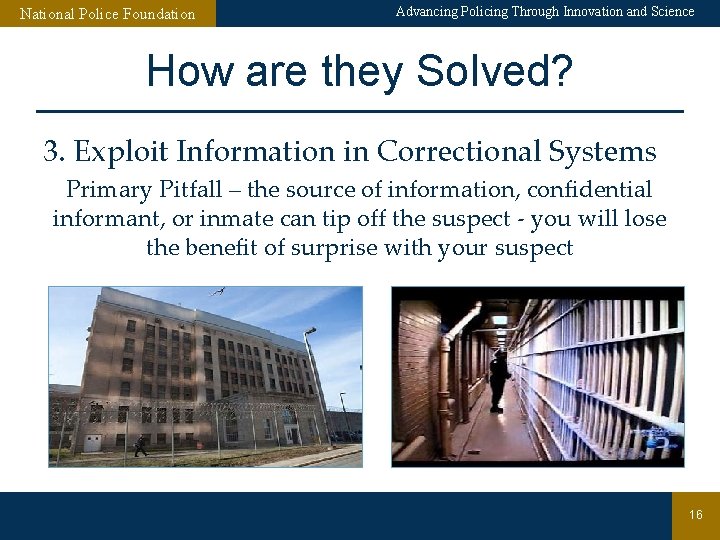 National Police Foundation

Advancing Policing Through Innovation and Science

How are they Solved?

3. Exploit Information in Correctional Systems

Primary Pitfall – the source of information, confidential informant, or inmate can tip off the suspect - you will lose the benefit of surprise with your suspect

16